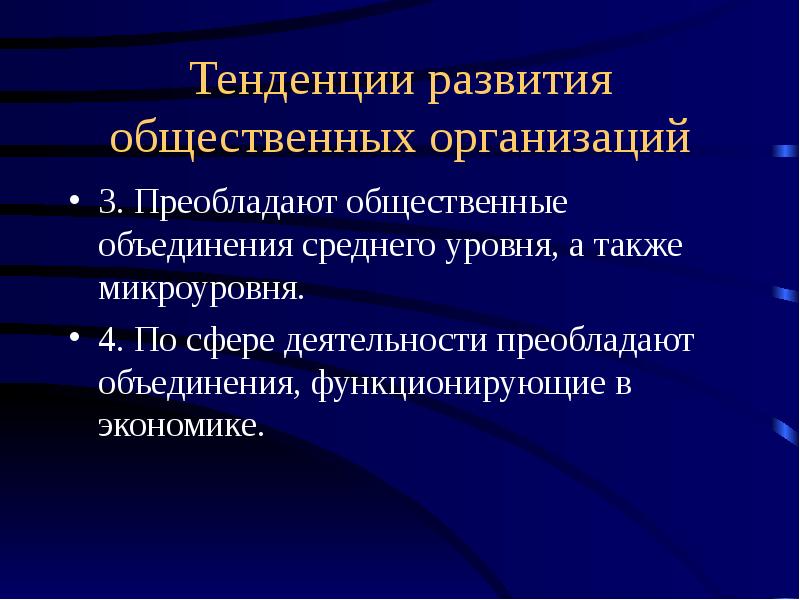 Тенденции развития общественных организаций

• 3. Преобладают общественные объединения среднего уровня, а также микроуровня.
• 4. По сфере деятельности преобладают объединения, функционирующие в экономике.